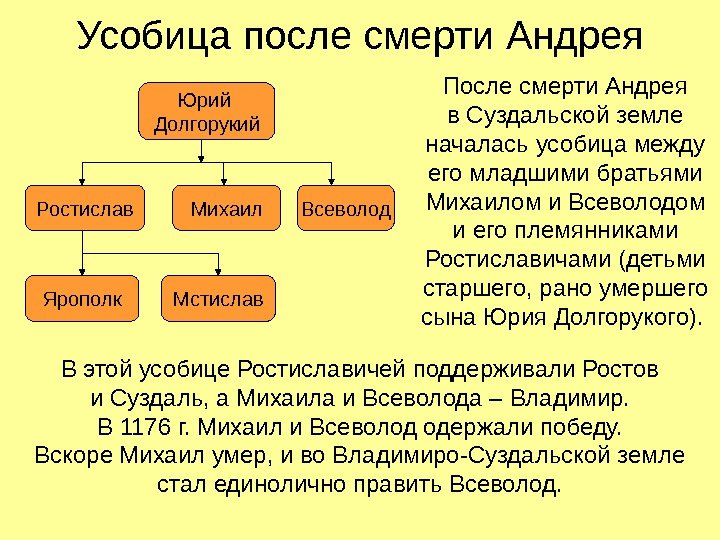 Усобица после смерти Андрея

Юрий Долгорукий

Ростислав

Михаил

Всеволод

Ярополк

Мстислав

После смерти Андрея в Суздальской земле началась усобица между его младшими братьями Михаилом и Всеволодом и его племянниками Ростиславичами (детьми старшего, рано умершего сына Юрия Долгорукого).

В этой усобице Ростиславичей поддерживали Ростов и Суздаль, а Михаила и Всеволода – Владимир. В 1176 г. Михаил и Всеволод одержали победу. Вскоре Михаил умер, и во Владимиро-Суздальской земле стал единолично править Всеволод.